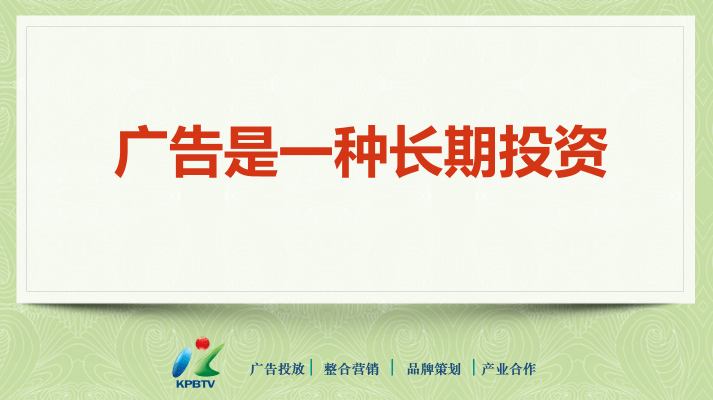 广告是一种长期投资

KPBTV

广告投放 | 整合营销 | 品牌策划 | 产业合作